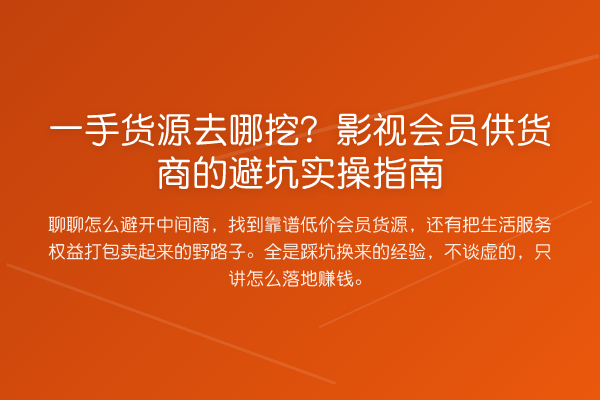 一手货源去哪挖？影视会员供货商的避坑实操指南

聊聊怎么避开中间商，找到靠谱低价会员货源，还有把生活服务权益打包卖起来的野路子。全是踩坑换来的经验，不谈虚的，只讲怎么落地赚钱。